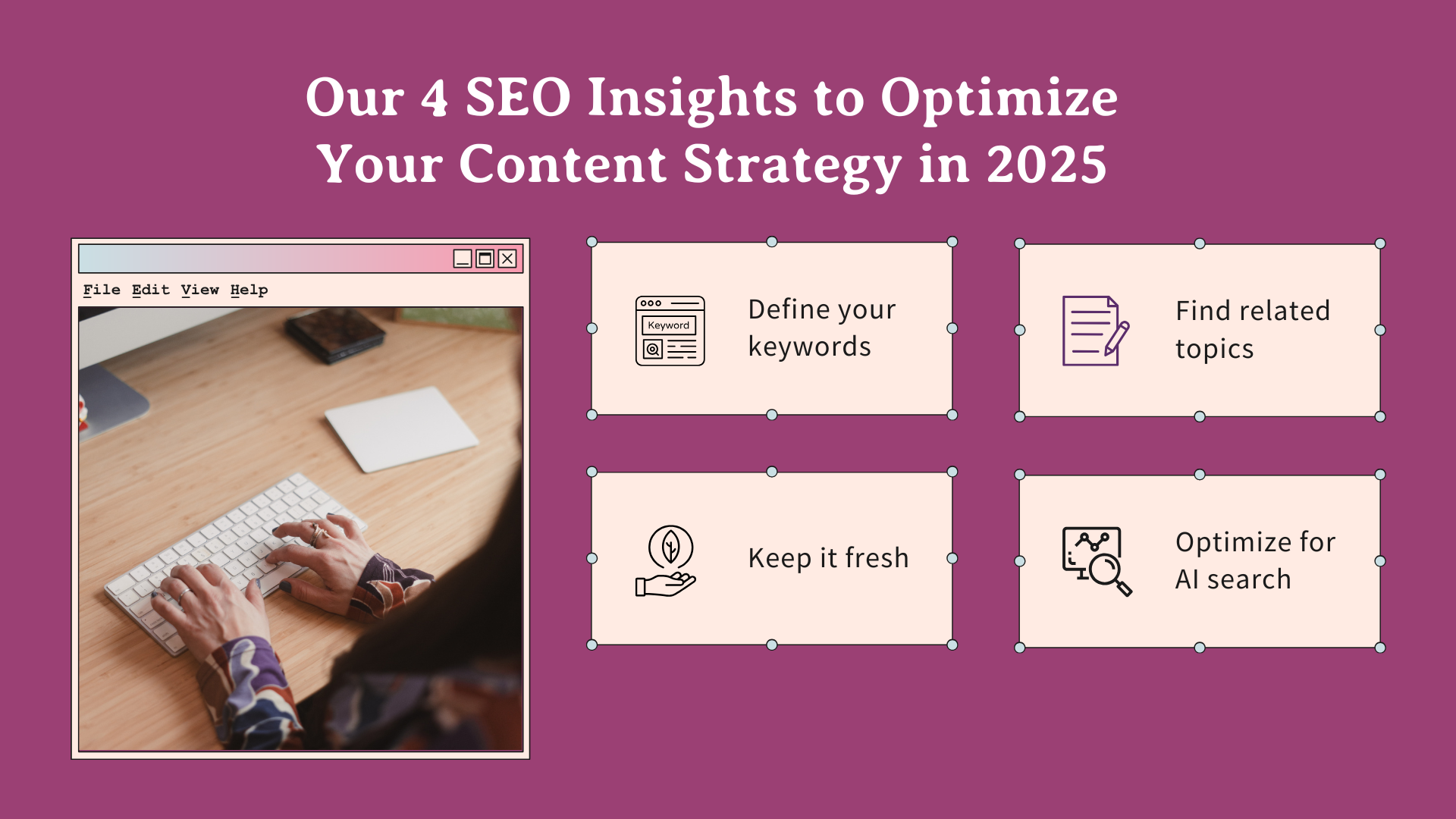 Our 4 SEO Insights to Optimize Your Content Strategy in 2025

File Edit View Help

Keyword

Define your keywords

Find related topics

Keep it fresh

Optimize for AI search